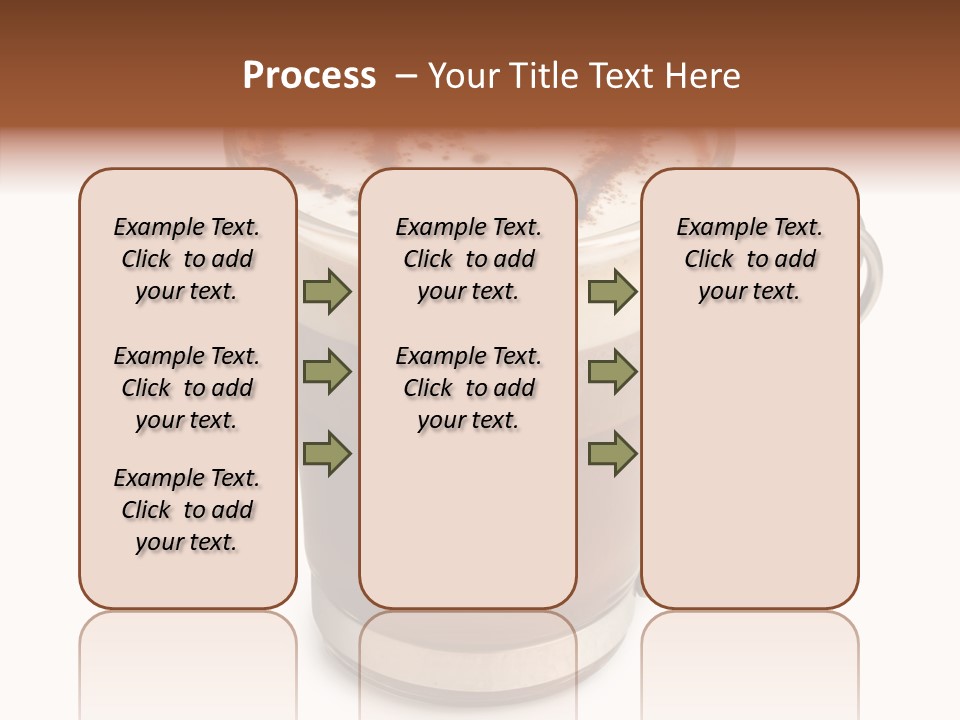 Process – Your Title Text Here

Example Text. Click to add your text.

Example Text. Click to add your text.

Example Text. Click to add your text.

Example Text. Click to add your text.

Example Text. Click to add your text.

Example Text. Click to add your text.